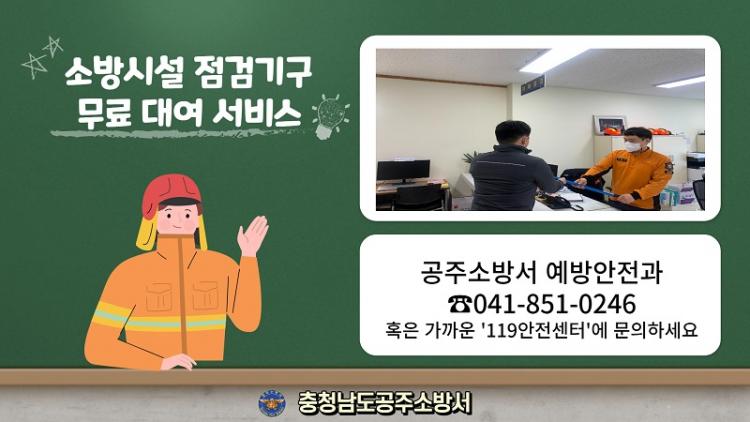 소방시설 점검기구
무료 대여 서비스

공주소방서 예방안전과
☎041-851-0246
혹은 가까운 '119안전센터'에 문의하세요

충청남도공주소방서